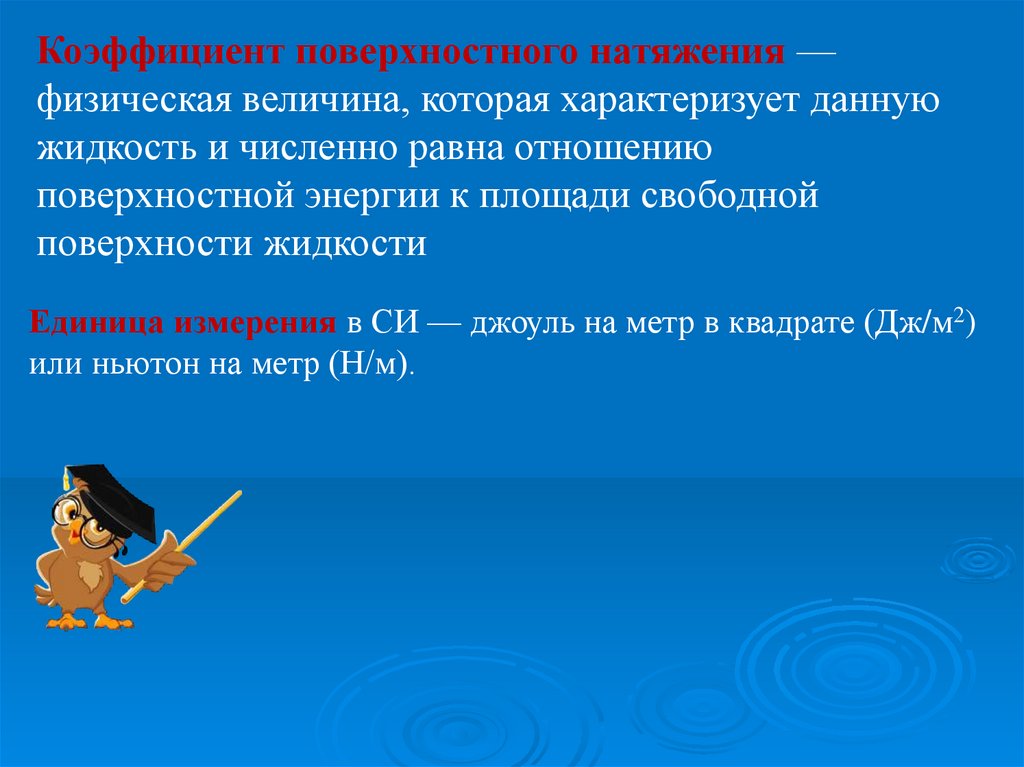 Коэффициент поверхностного натяжения — физическая величина, которая характеризует данную жидкость и численно равна отношению поверхностной энергии к площади свободной поверхности жидкости

Единица измерения в СИ — джоуль на метр в квадрате (Дж/м$^2$) или ньютон на метр (Н/м).